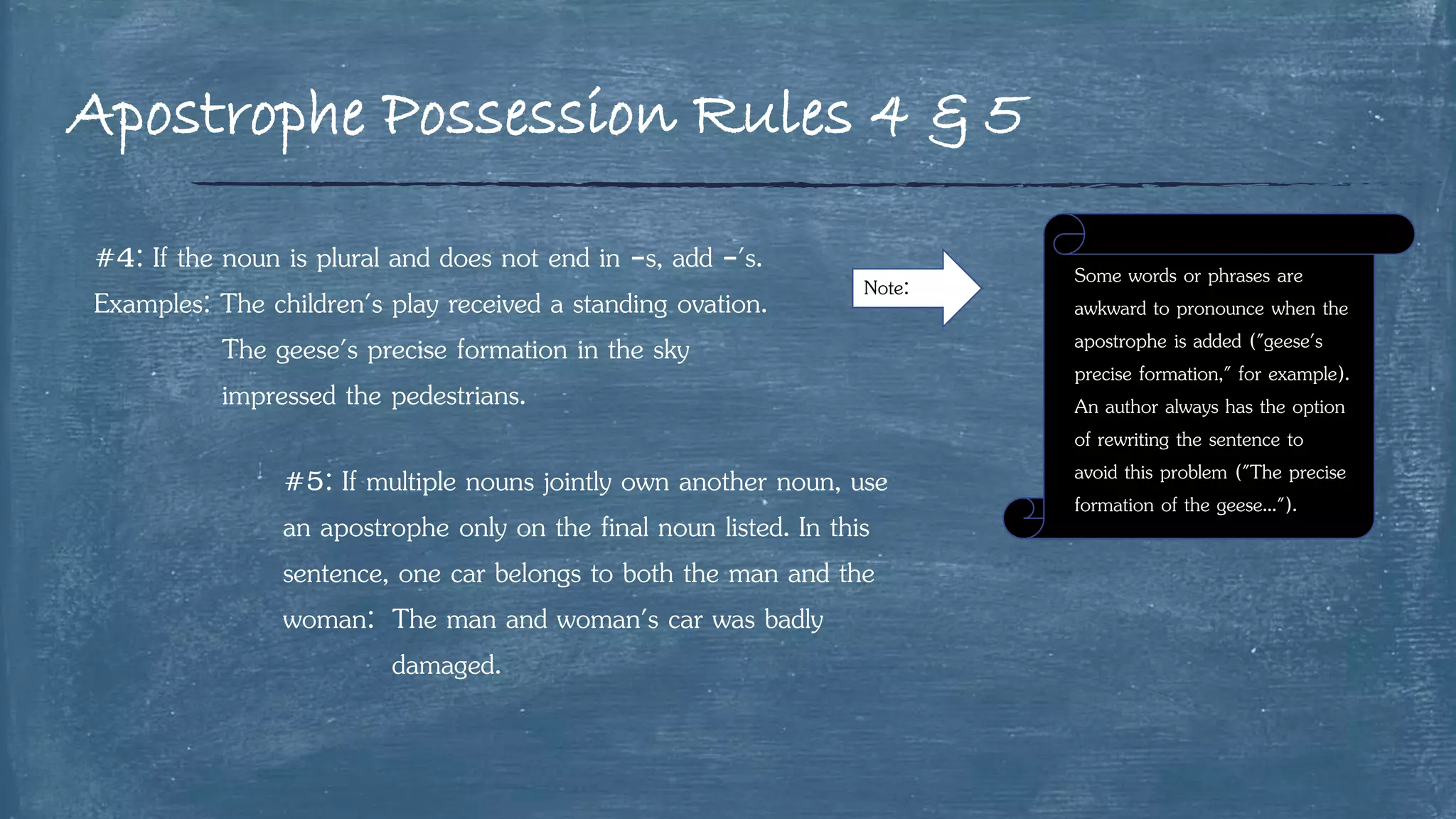 Apostrophe Possession Rules 4 & 5

#4: If the noun is plural and does not end in –s, add –'s.

Examples: The children's play received a standing ovation.

The geese's precise formation in the sky impressed the pedestrians.

#5: If multiple nouns jointly own another noun, use an apostrophe only on the final noun listed. In this sentence, one car belongs to both the man and the woman: The man and woman's car was badly damaged.

Note:

Some words or phrases are awkward to pronounce when the apostrophe is added ("geese's precise formation," for example). An author always has the option of rewriting the sentence to avoid this problem ("The precise formation of the geese…").